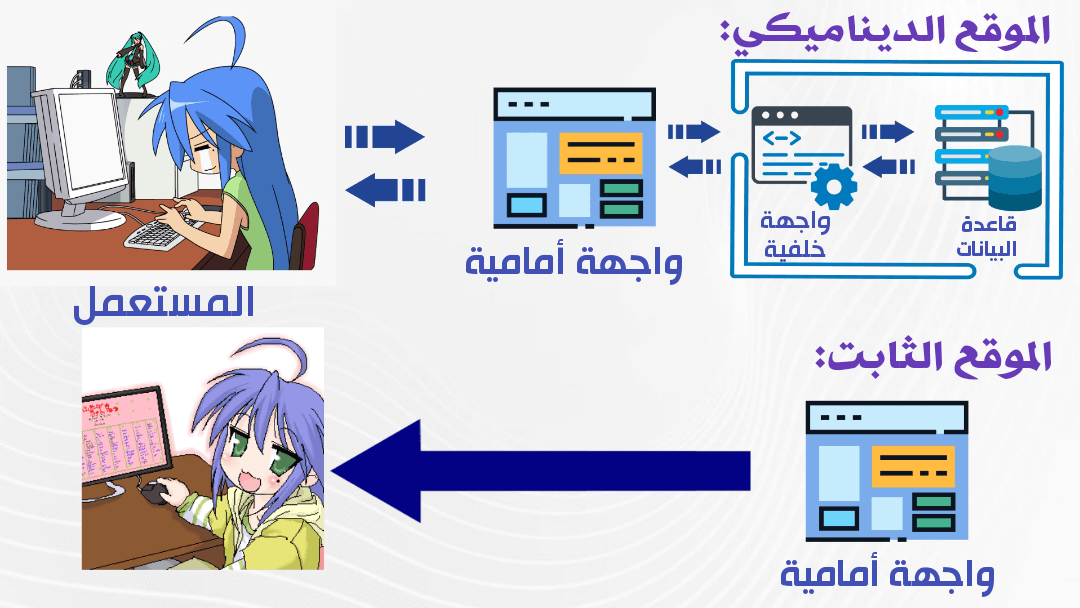 الموقع الديناميكي:

قاعدة البيانات

واجهة خلفية

واجهة أمامية

المستعمل

الموقع الثابت:

واجهة أمامية